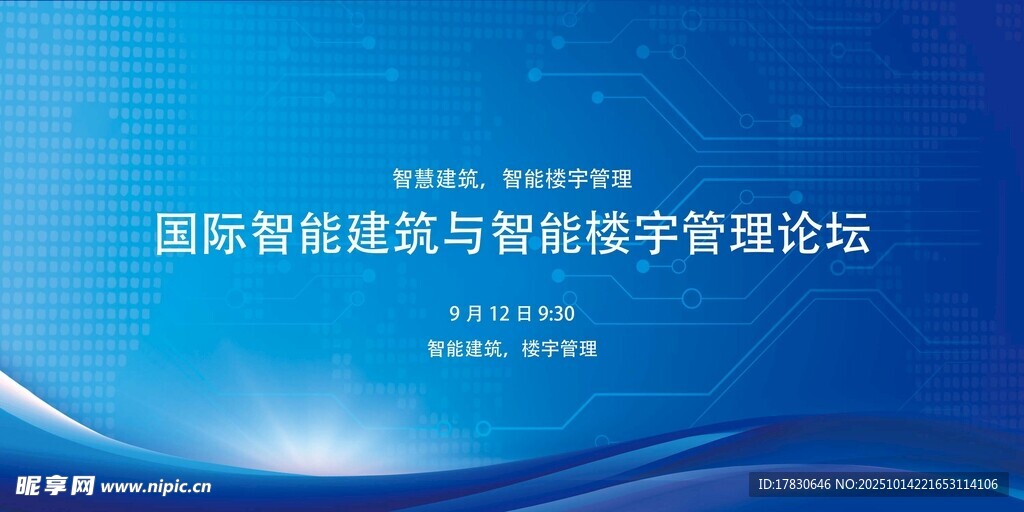 智慧建筑，智能楼宇管理

国际智能建筑与智能楼宇管理论坛

9 月 12 日 9:30

智能建筑，楼宇管理

昵享网 www.nipic.cn

ID:17830646 NO:20251014221653114106